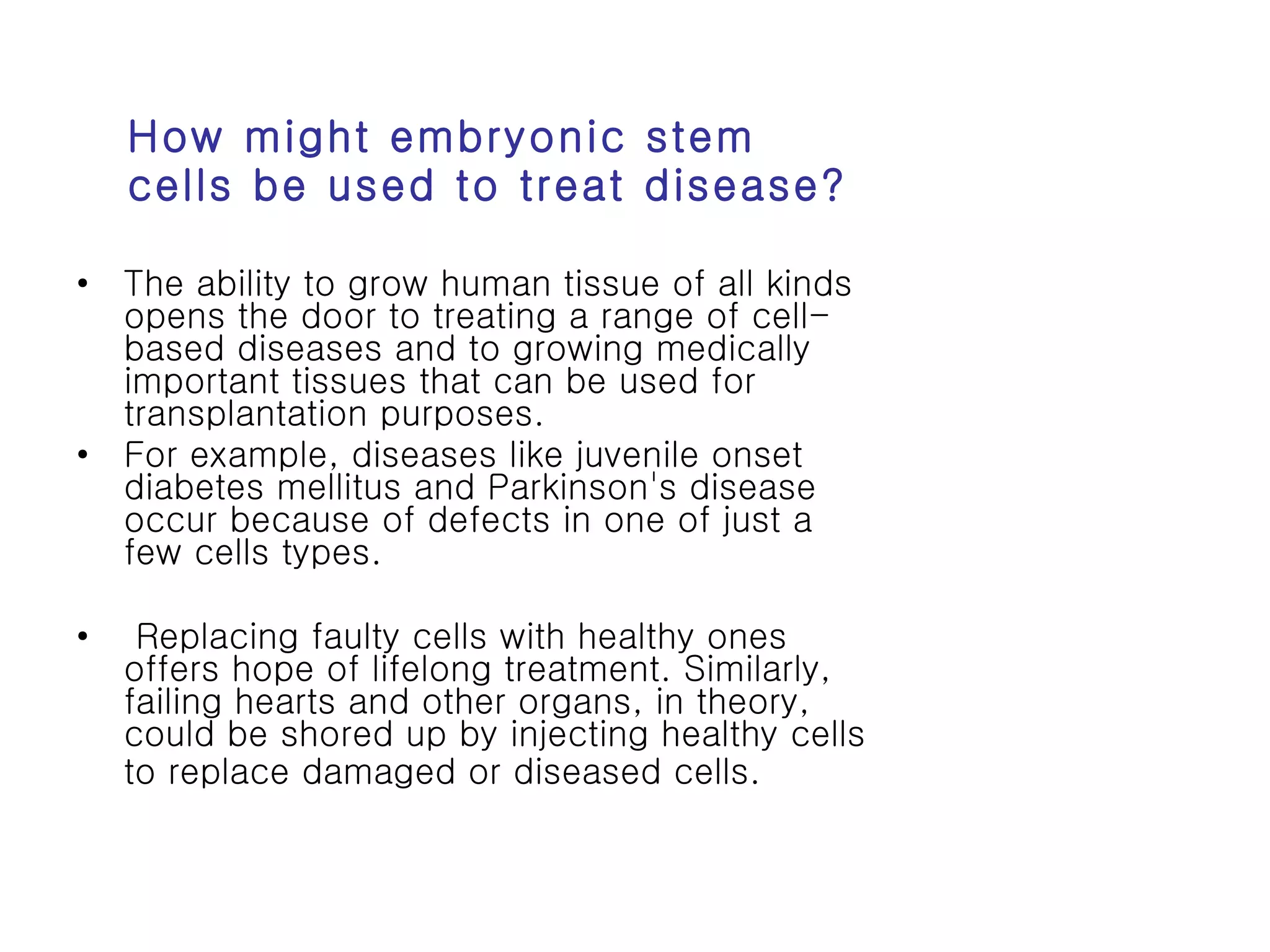 How might embryonic stem cells be used to treat disease?

• The ability to grow human tissue of all kinds opens the door to treating a range of cell-based diseases and to growing medically important tissues that can be used for transplantation purposes.
• For example, diseases like juvenile onset diabetes mellitus and Parkinson's disease occur because of defects in one of just a few cells types.

• Replacing faulty cells with healthy ones offers hope of lifelong treatment. Similarly, failing hearts and other organs, in theory, could be shored up by injecting healthy cells to replace damaged or diseased cells.